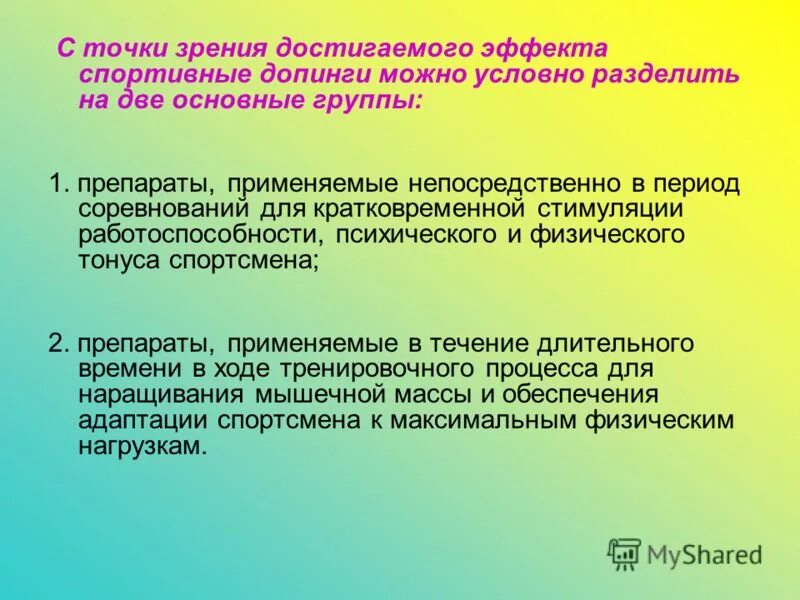 С точки зрения достигаемого эффекта спортивные допинги можно условно разделить на две основные группы:

1. препараты, применяемые непосредственно в период соревнований для кратковременной стимуляции работоспособности, психического и физического тонуса спортсмена;

2. препараты, применяемые в течение длительного времени в ходе тренировочного процесса для наращивания мышечной массы и обеспечения адаптации спортсмена к максимальным физическим нагрузкам.

MyShared